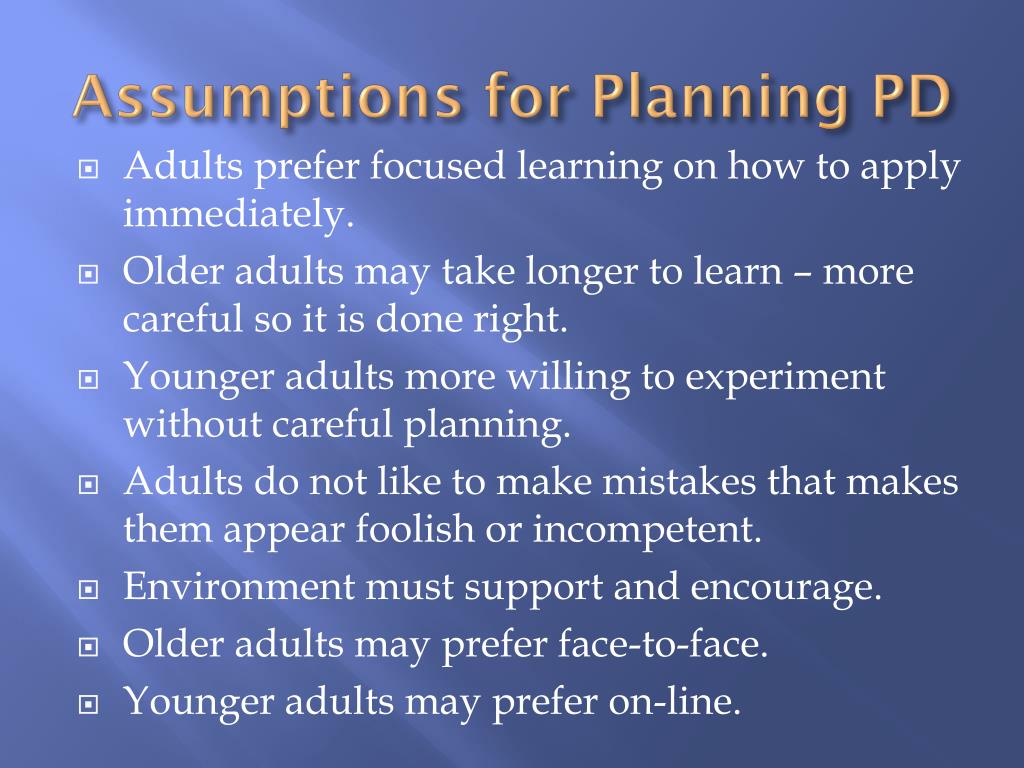 Assumptions for Planning PD

Adults prefer focused learning on how to apply immediately.

Older adults may take longer to learn – more careful so it is done right.

Younger adults more willing to experiment without careful planning.

Adults do not like to make mistakes that makes them appear foolish or incompetent.

Environment must support and encourage.

Older adults may prefer face-to-face.

Younger adults may prefer on-line.